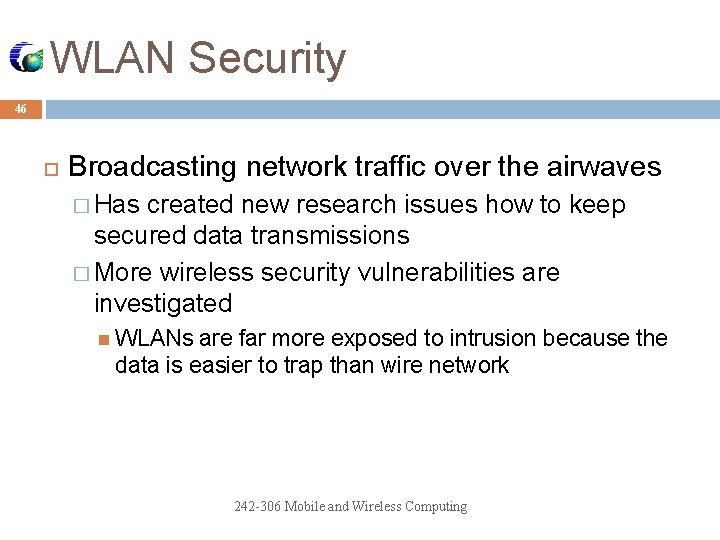 WLAN Security

46

Broadcasting network traffic over the airwaves

Has created new research issues how to keep secured data transmissions

More wireless security vulnerabilities are investigated

WLANs are far more exposed to intrusion because the data is easier to trap than wire network

242-306 Mobile and Wireless Computing